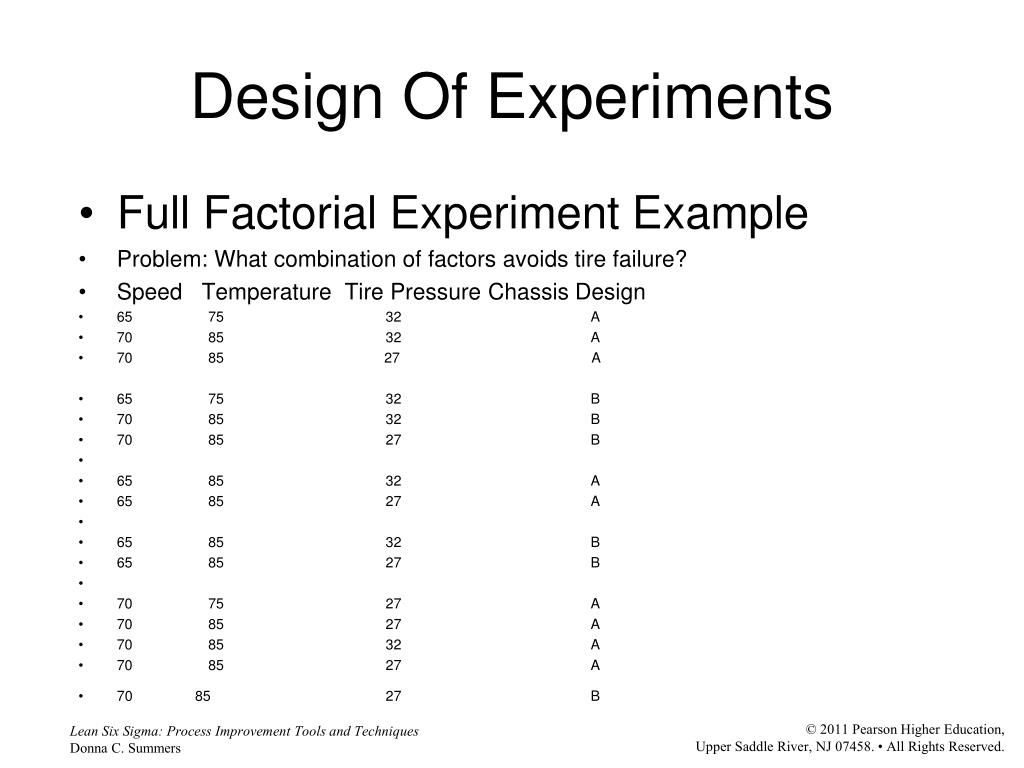 Design Of Experiments

• Full Factorial Experiment Example
• Problem: What combination of factors avoids tire failure?
• Speed Temperature Tire Pressure Chassis Design
• 65 75 32 A
• 70 85 32 A
• 70 85 27 A

• 65 75 32 B
• 70 85 32 B
• 70 85 27 B
•
• 65 85 32 A
• 65 85 27 A
•
• 65 85 32 B
• 65 85 27 B
•
• 70 75 27 A
• 70 85 27 A
• 70 85 32 A
• 70 85 27 A
• 70 85 27 B

Lean Six Sigma: Process Improvement Tools and Techniques
Donna C. Summers

© 2011 Pearson Higher Education,
Upper Saddle River, NJ 07458. • All Rights Reserved.